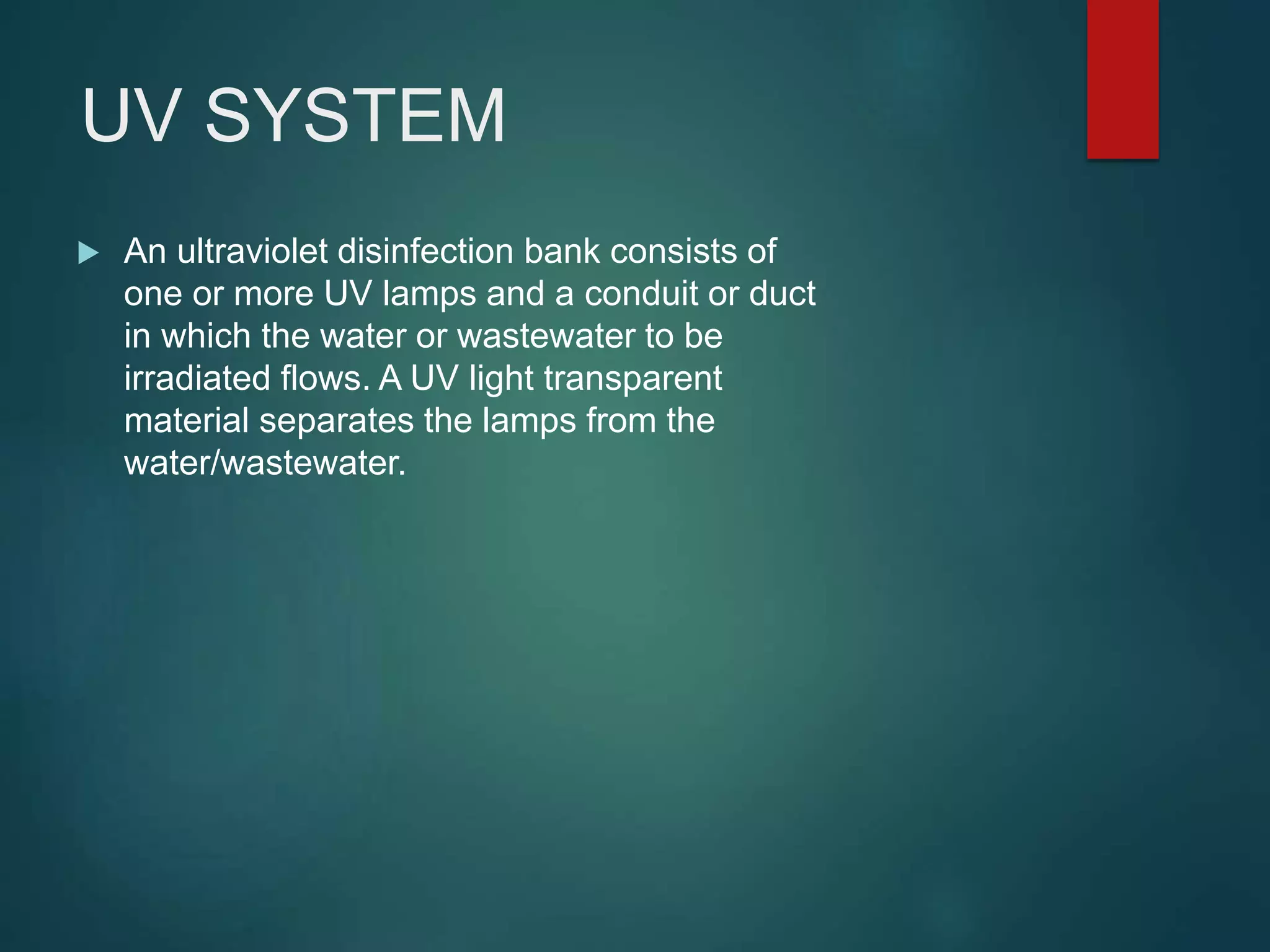 UV SYSTEM

An ultraviolet disinfection bank consists of one or more UV lamps and a conduit or duct in which the water or wastewater to be irradiated flows. A UV light transparent material separates the lamps from the water/wastewater.